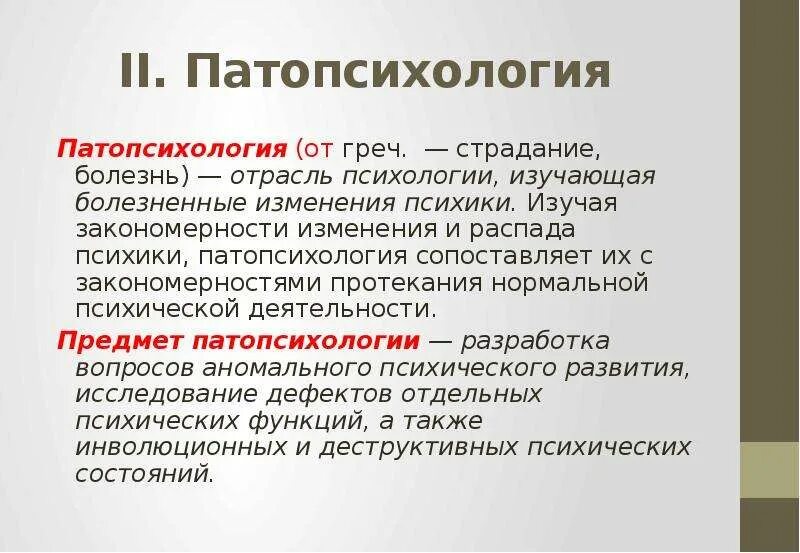 II. Патопсихология

Патопсихология (от греч.  — страдание, болезнь) — отрасль психологии, изучающая болезненные изменения психики. Изучая закономерности изменения и распада психики, патопсихология сопоставляет их с закономерностями протекания нормальной психической деятельности.

Предмет патопсихологии — разработка вопросов аномального психического развития, исследование дефектов отдельных психических функций, а также инволюционных и деструктивных психических состояний.